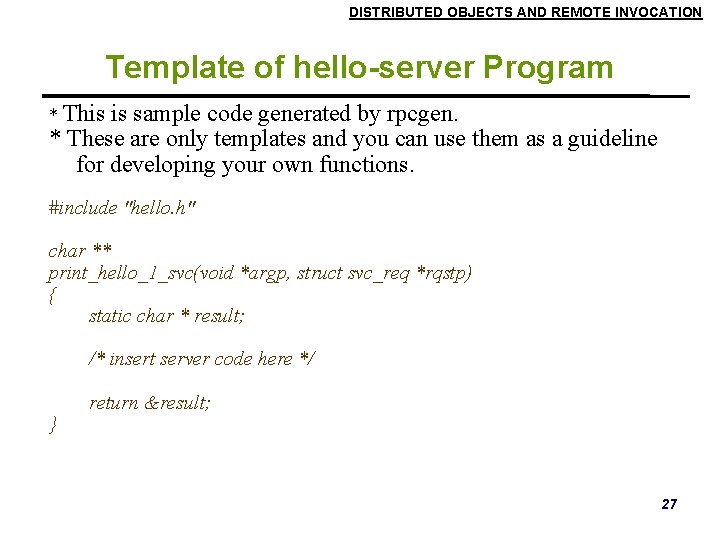 DISTRIBUTED OBJECTS AND REMOTE INVOCATION

Template of hello-server Program

* This is sample code generated by rpcgen.
* These are only templates and you can use them as a guideline for developing your own functions.

#include "hello.h"

char **
print_hello_1_svc(void *argp, struct svc_req *rqstp)
{
static char * result;

/* insert server code here */

return &result;
}

27